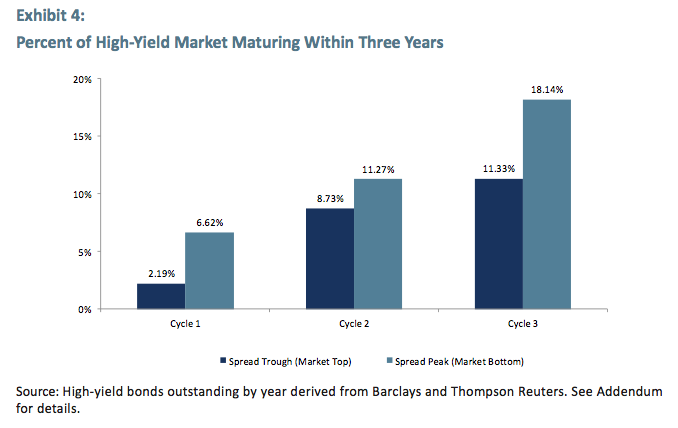 Exhibit 4:
Percent of High-Yield Market Maturing Within Three Years

20%
15%
10%
5%
0%

2.19%
6.62%
8.73%
11.27%
11.33%
18.14%

Cycle 1
Cycle 2
Cycle 3

Spread Trough (Market Top)
Spread Peak (Market Bottom)

Source: High-yield bonds outstanding by year derived from Barclays and Thompson Reuters. See Addendum for details.